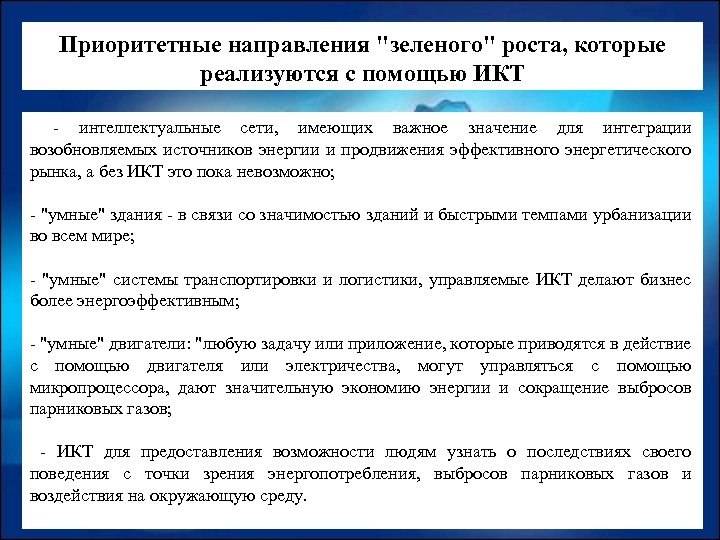 Приоритетные направления "зеленого" роста, которые реализуются с помощью ИКТ

- интеллектуальные сети, имеющих важное значение для интеграции возобновляемых источников энергии и продвижения эффективного энергетического рынка, а без ИКТ это пока невозможно;

- "умные" здания - в связи со значимостью зданий и быстрыми темпами урбанизации во всем мире;

- "умные" системы транспортировки и логистики, управляемые ИКТ делают бизнес более энергоэффективным;

- "умные" двигатели: "любую задачу или приложение, которые приводятся в действие с помощью двигателя или электричества, могут управляться с помощью микропроцессора, дают значительную экономию энергии и сокращение выбросов парниковых газов;

- ИКТ для предоставления возможности людям узнать о последствиях своего поведения с точки зрения энергопотребления, выбросов парниковых газов и воздействия на окружающую среду.